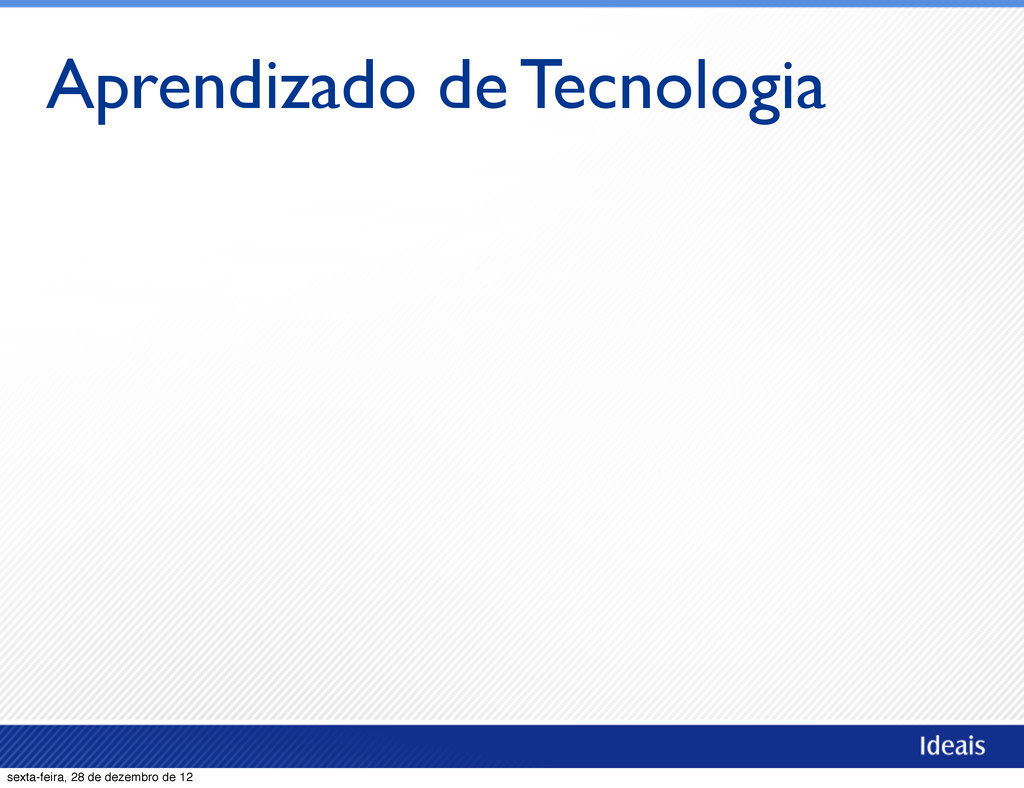 Aprendizado de Tecnologia

Ideais

sexta-feira, 28 de dezembro de 12